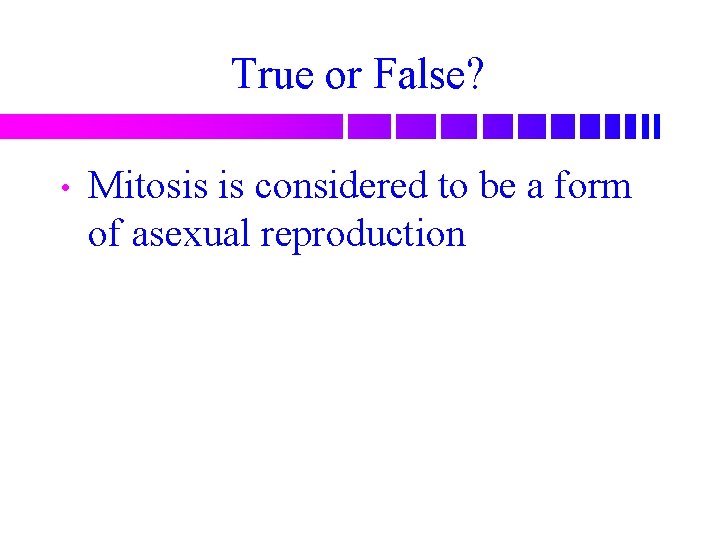 True or False?

• Mitosis is considered to be a form of asexual reproduction